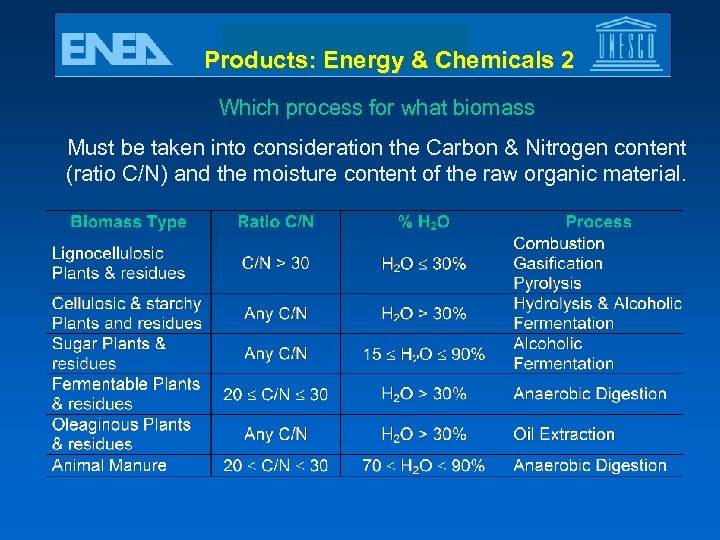 ENEA

Products: Energy & Chemicals 2

UNESCO

Which process for what biomass

Must be taken into consideration the Carbon & Nitrogen content (ratio C/N) and the moisture content of the raw organic material.

| Biomass Type | Ratio C/N | % $H_2O$ | Process |
|---|---|---|---|
| Lignocellulosic Plants & residues | C/N > 30 | $H_2O \leq 30\%$ | Combustion Gasification Pyrolysis |
| Cellulosic & starchy Plants and residues | Any C/N | $H_2O > 30\%$ | Hydrolysis & Alcoholic Fermentation |
| Sugar Plants & residues | Any C/N | $15 \leq H_2O \leq 90\%$ | Alcoholic Fermentation |
| Fermentable Plants & residues | $20 \leq C/N \leq 30$ | $H_2O > 30\%$ | Anaerobic Digestion |
| Oleaginous Plants & residues | Any C/N | $H_2O > 30\%$ | Oil Extraction |
| Animal Manure | 20 < C/N < 30 | $70 < H_2O < 90\%$ | Anaerobic Digestion |